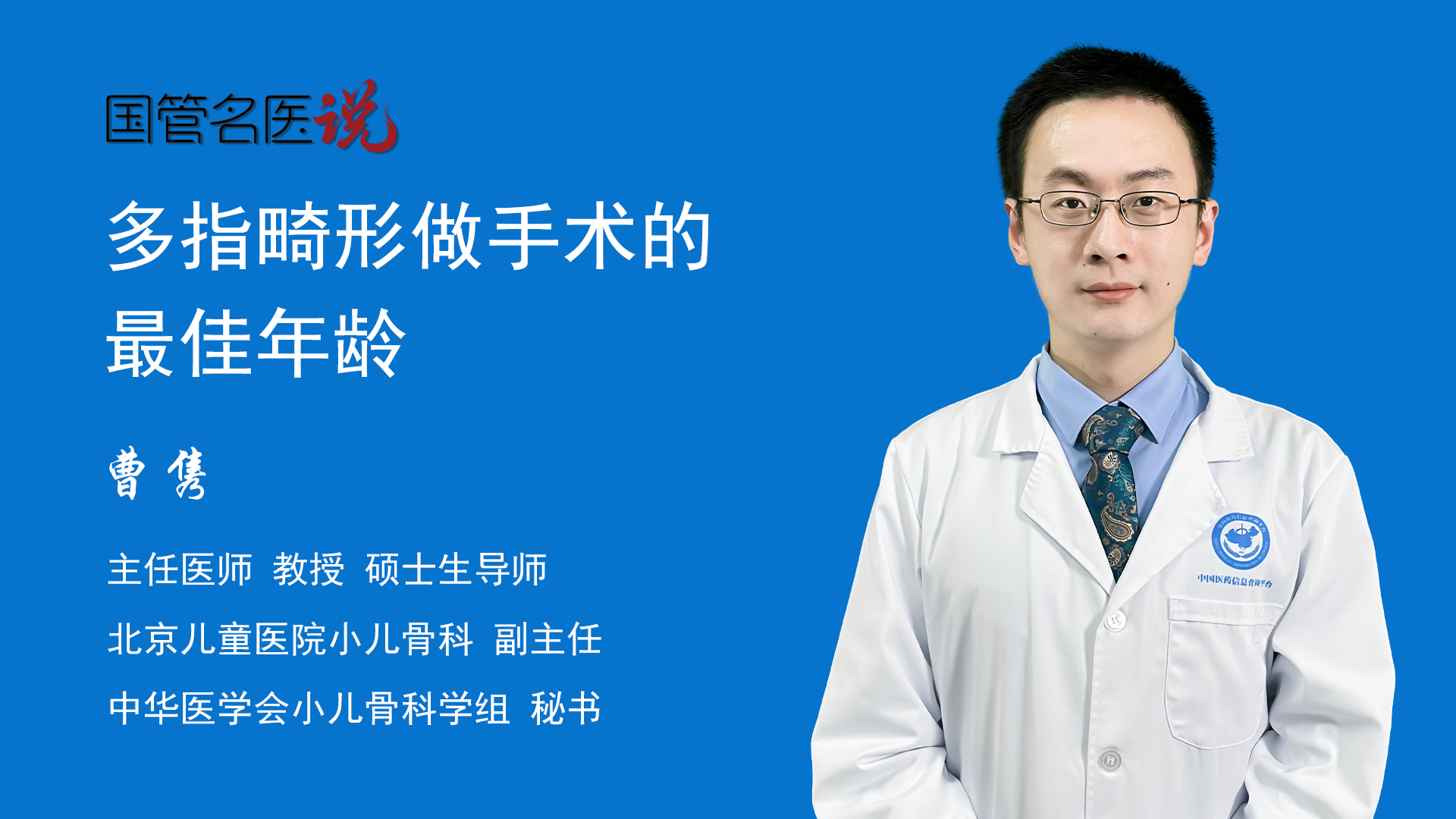 国管名医说

多指畸形做手术的最佳年龄

曹隽

主任医师 教授 硕士生导师

北京儿童医院小儿骨科 副主任

中华医学会小儿骨科学组 秘书

中国医药信息查询平台